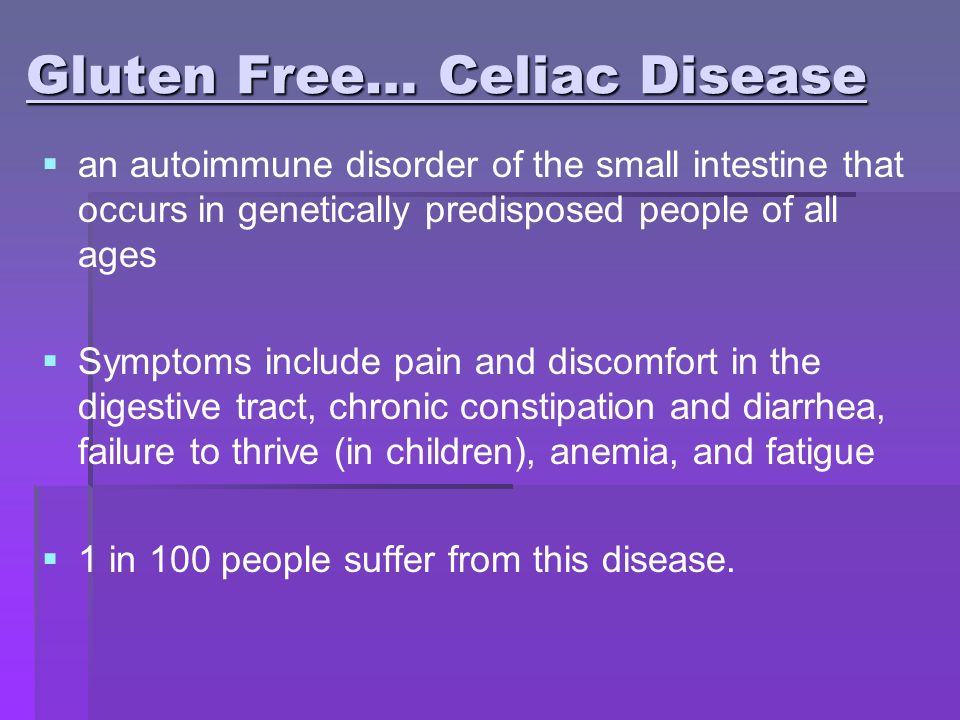 Gluten Free… Celiac Disease

▪ an autoimmune disorder of the small intestine that occurs in genetically predisposed people of all ages

▪ Symptoms include pain and discomfort in the digestive tract, chronic constipation and diarrhea, failure to thrive (in children), anemia, and fatigue

▪ 1 in 100 people suffer from this disease.